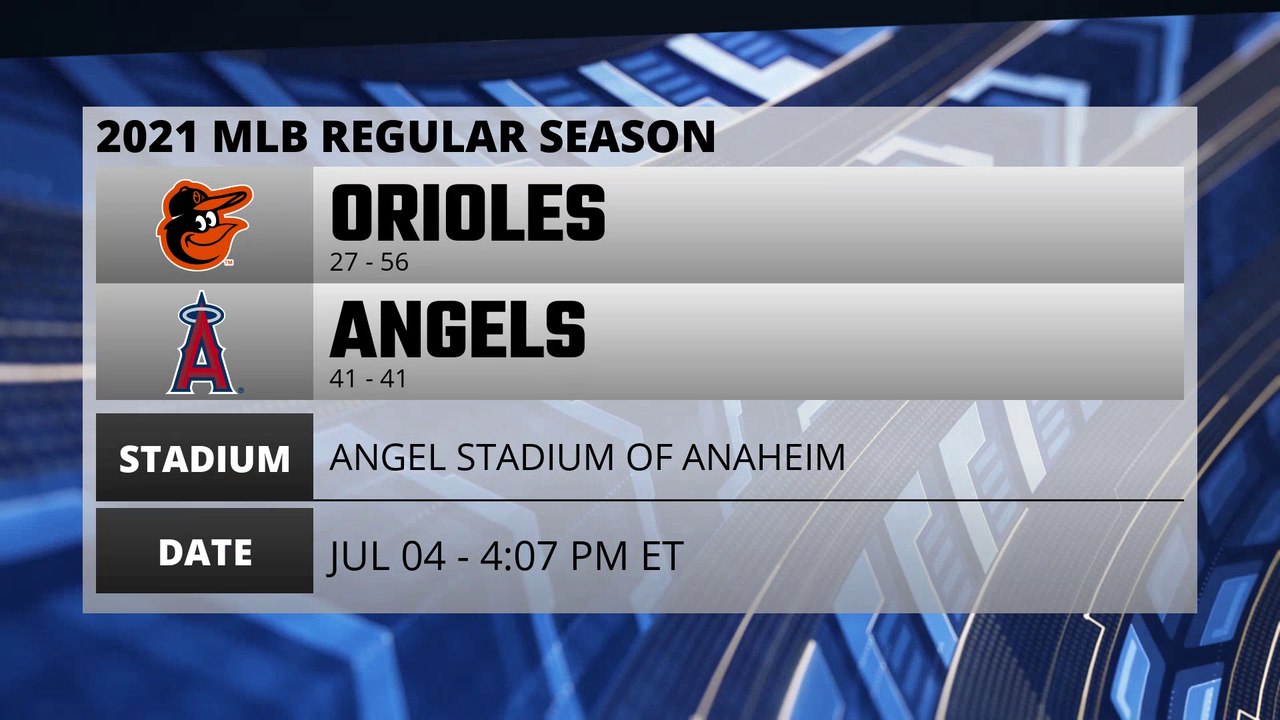 2021 MLB REGULAR SEASON

ORIOLES
27 - 56

ANGELS
41 - 41

STADIUM
ANGEL STADIUM OF ANAHEIM

DATE
JUL 04 - 4:07 PM ET